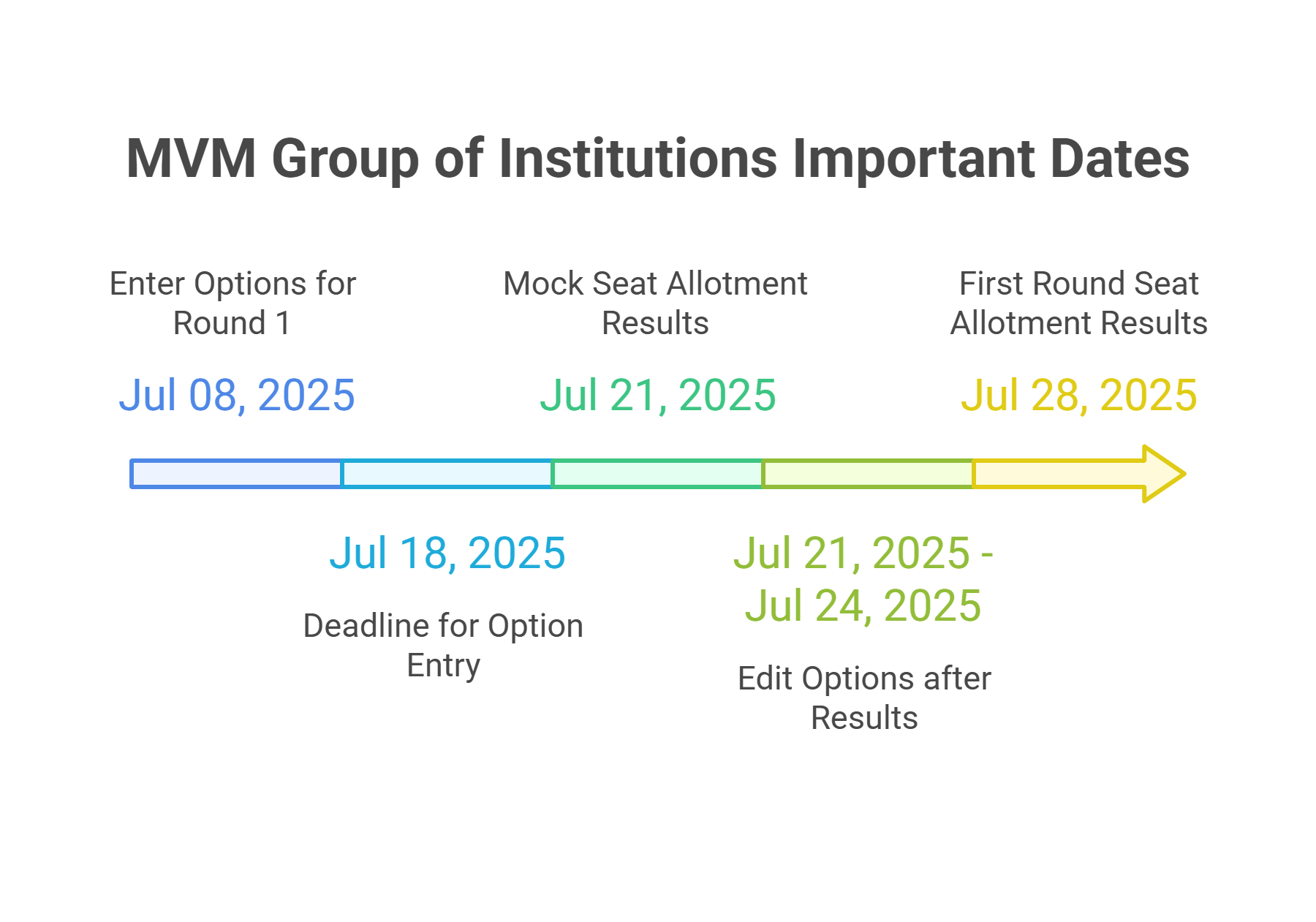 MVM Group of Institutions Important Dates

Enter Options for Round 1

Jul 08, 2025

Mock Seat Allotment Results

Jul 21, 2025

First Round Seat Allotment Results

Jul 28, 2025

Jul 18, 2025

Deadline for Option Entry

Jul 21, 2025 - Jul 24, 2025

Edit Options after Results